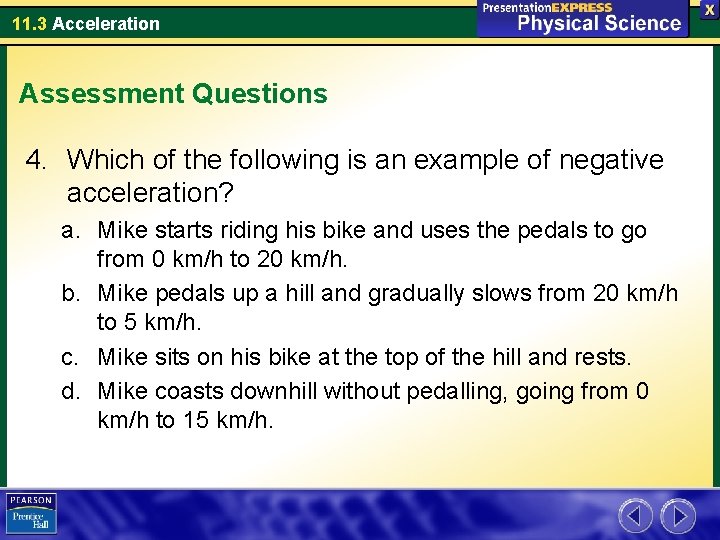 11.3 Acceleration

PresentationEXPRESS
Physical Science

X

Assessment Questions

4. Which of the following is an example of negative acceleration?

a. Mike starts riding his bike and uses the pedals to go from 0 km/h to 20 km/h.

b. Mike pedals up a hill and gradually slows from 20 km/h to 5 km/h.

c. Mike sits on his bike at the top of the hill and rests.

d. Mike coasts downhill without pedalling, going from 0 km/h to 15 km/h.

PEARSON
Prentice Hall